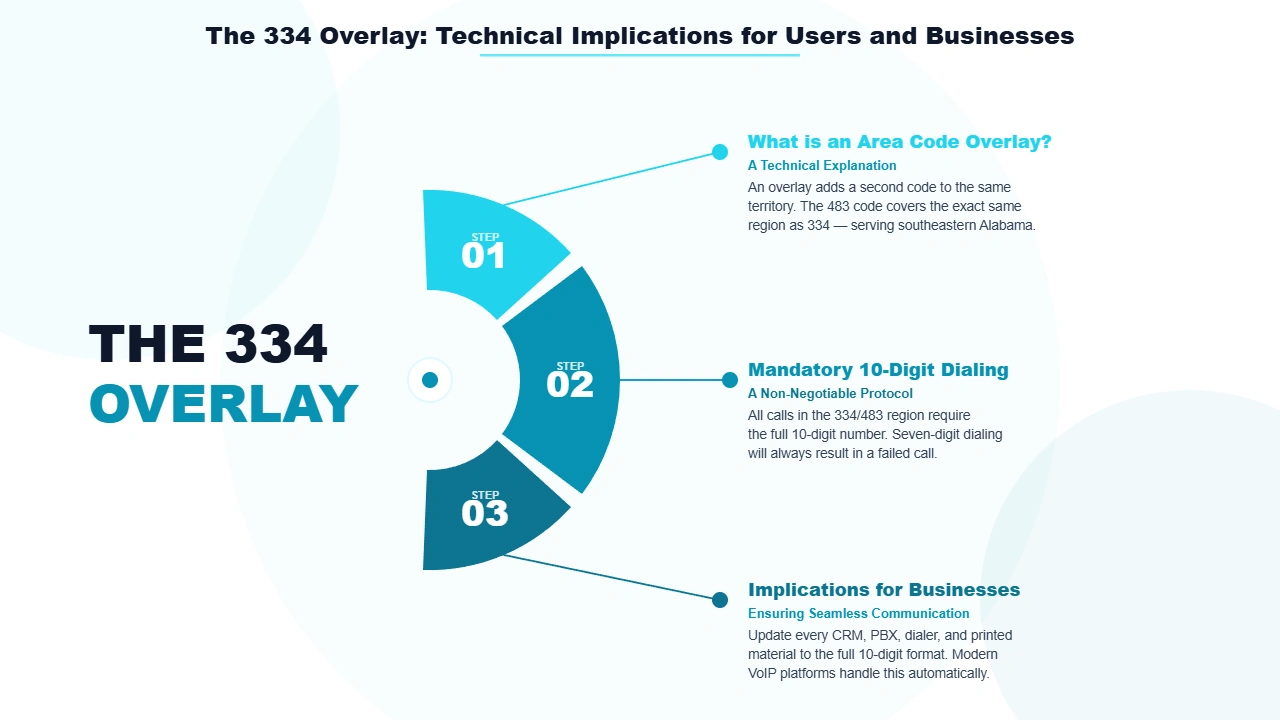 The 334 Overlay: Technical Implications for Users and Businesses

THE 334
OVERLAY

STEP
01

STEP
02

STEP
03

What is an Area Code Overlay?
A Technical Explanation
An overlay adds a second code to the same territory. The 483 code covers the exact same region as 334 — serving southeastern Alabama.

Mandatory 10-Digit Dialing
A Non-Negotiable Protocol
All calls in the 334/483 region require the full 10-digit number. Seven-digit dialing will always result in a failed call.

Implications for Businesses
Ensuring Seamless Communication
Update every CRM, PBX, dialer, and printed material to the full 10-digit format. Modern VoIP platforms handle this automatically.